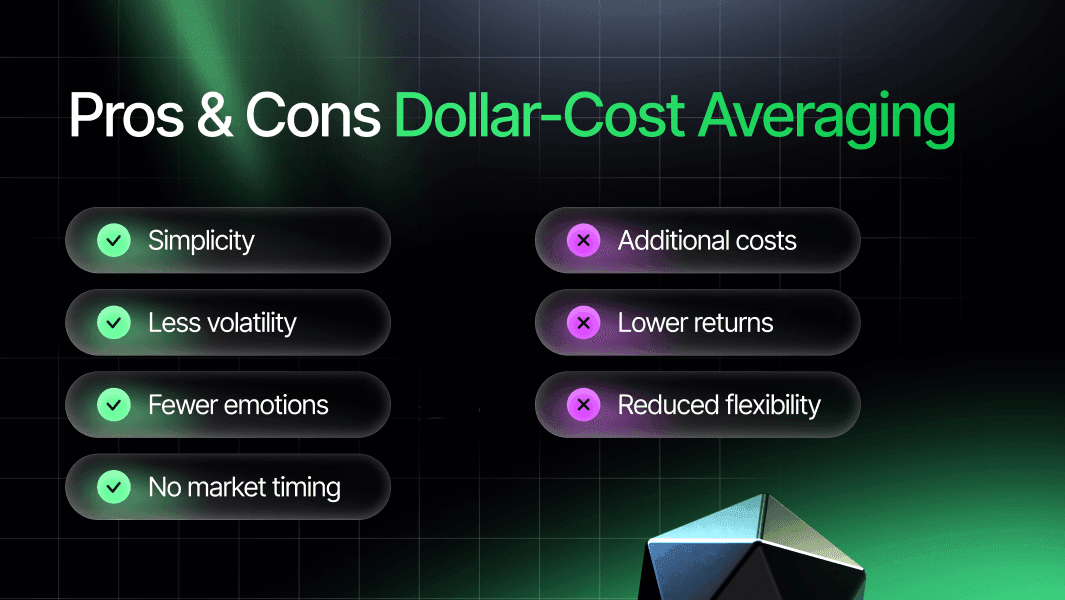 Pros & Cons Dollar-Cost Averaging

Simplicity

Less volatility

Fewer emotions

No market timing

Additional costs

Lower returns

Reduced flexibility